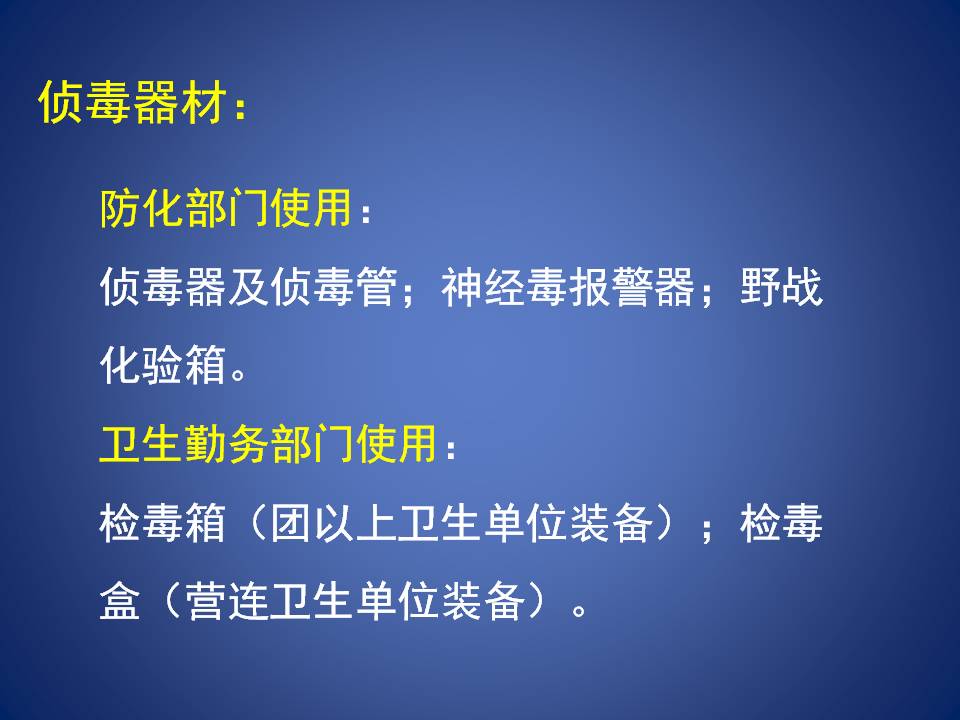 侦毒器材：

防化部门使用：

侦毒器及侦毒管；神经毒报警器；野战化验箱。

卫生勤务部门使用：

检毒箱（团以上卫生单位装备）；检毒盒（营连卫生单位装备）。